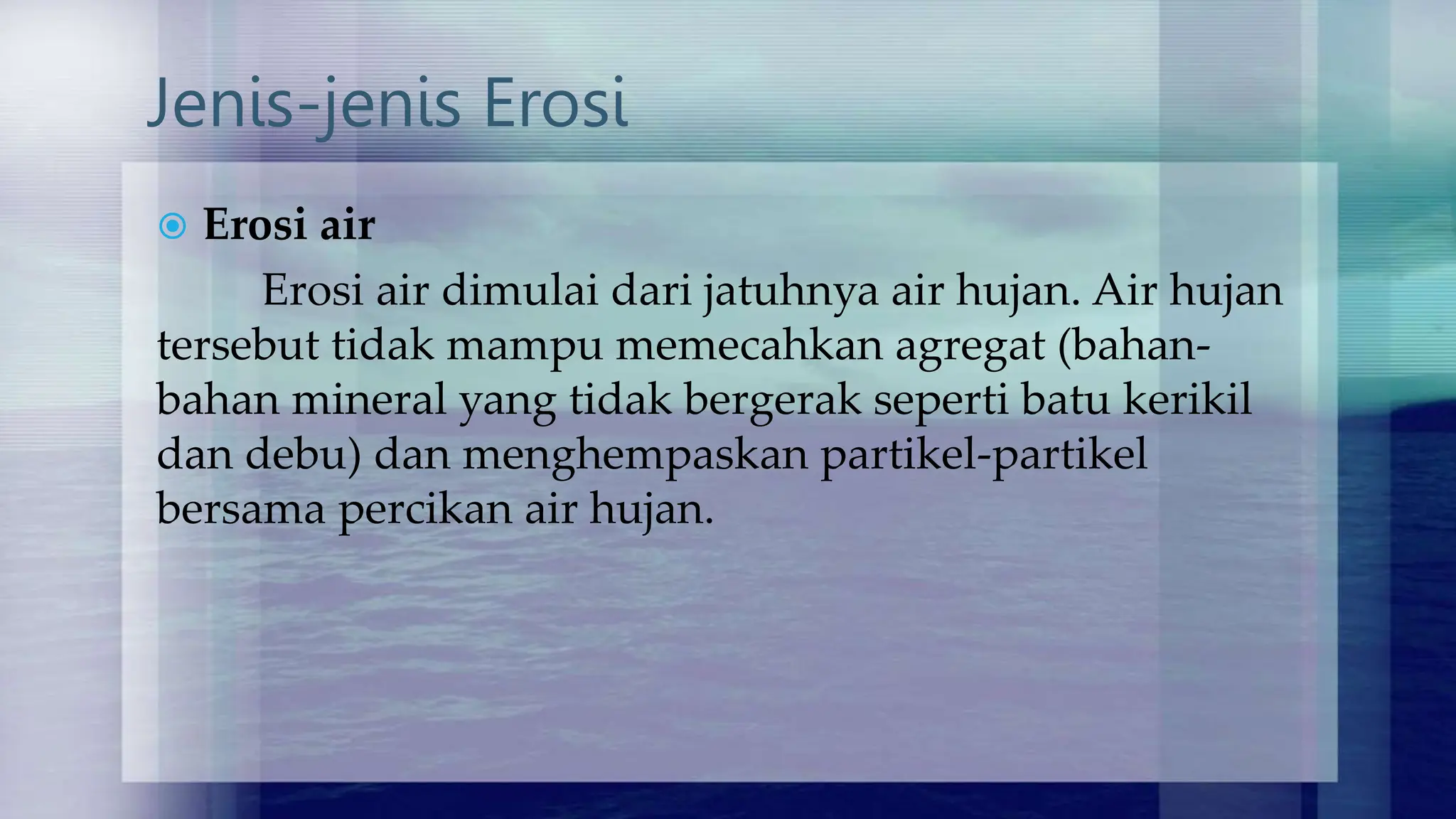 Jenis-jenis Erosi

Erosi air

Erosi air dimulai dari jatuhnya air hujan. Air hujan tersebut tidak mampu memecahkan agregat (bahan-bahan mineral yang tidak bergerak seperti batu kerikil dan debu) dan menghempaskan partikel-partikel bersama percikan air hujan.